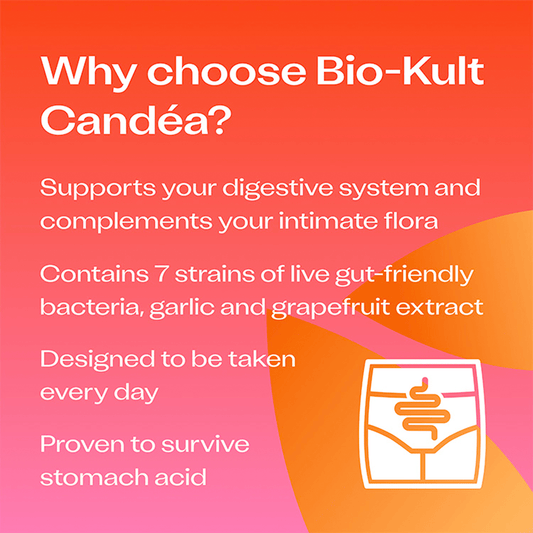 Why choose Bio-Kult Candéa?

Supports your digestive system and complements your intimate flora

Contains 7 strains of live gut-friendly bacteria, garlic and grapefruit extract

Designed to be taken every day

Proven to survive stomach acid